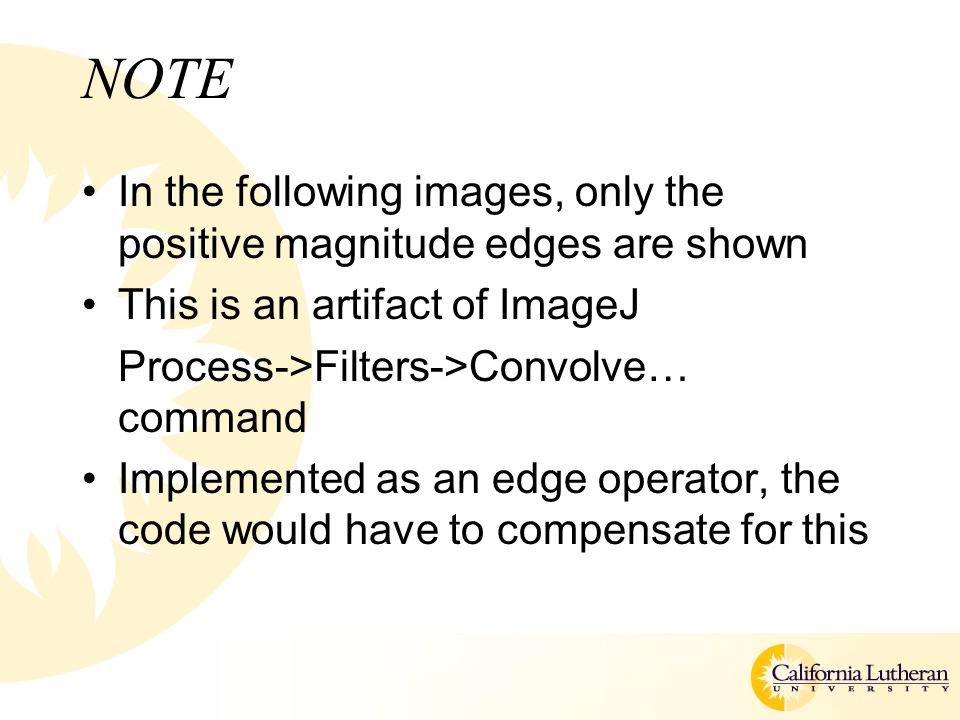 NOTE

• In the following images, only the positive magnitude edges are shown

• This is an artifact of ImageJ

Process->Filters->Convolve… command

• Implemented as an edge operator, the code would have to compensate for this

California Lutheran
UNIVERSITY